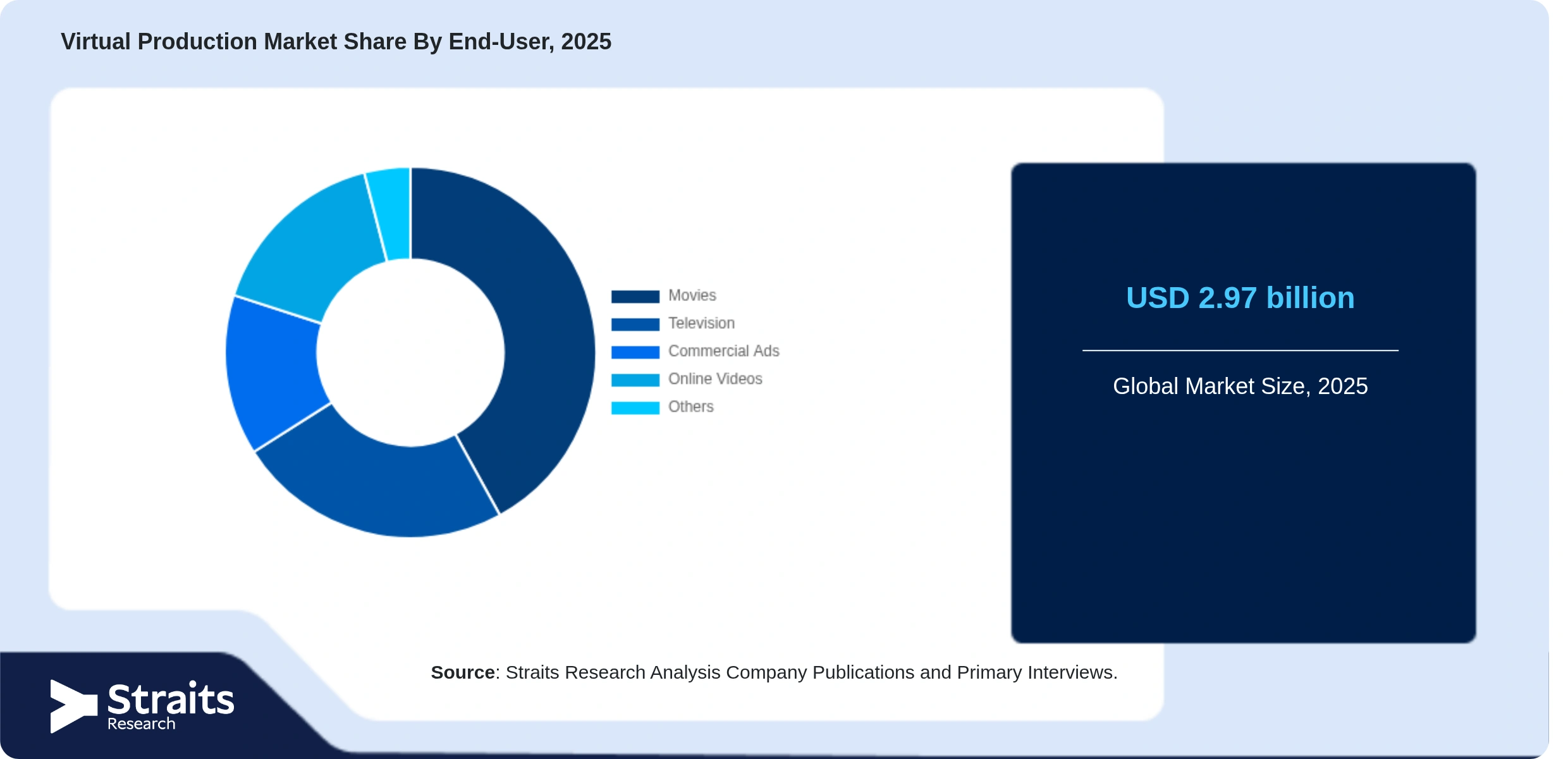 Virtual Production Market Share By End-User, 2025

Movies
Television
Commercial Ads
Online Videos
Others

USD 2.97 billion

Global Market Size, 2025

Source: Straits Research Analysis Company Publications and Primary Interviews.

Straits Research